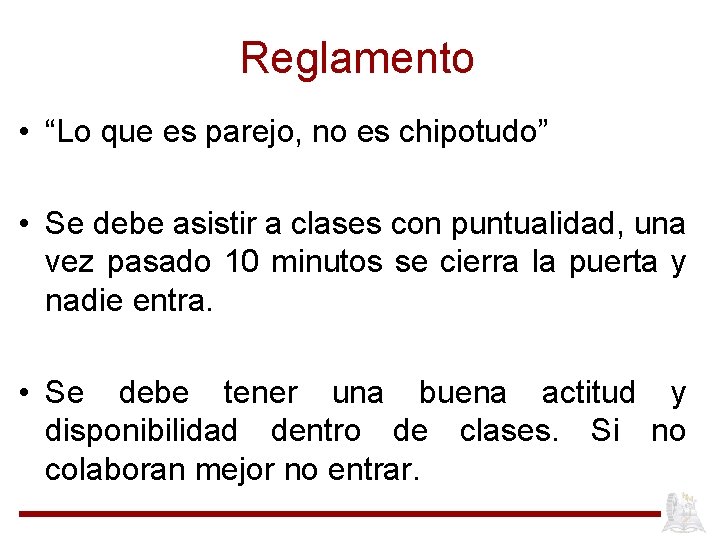 Reglamento

• “Lo que es parejo, no es chipotudo”

• Se debe asistir a clases con puntualidad, una vez pasado 10 minutos se cierra la puerta y nadie entra.

• Se debe tener una buena actitud y disponibilidad dentro de clases. Si no colaboran mejor no entrar.